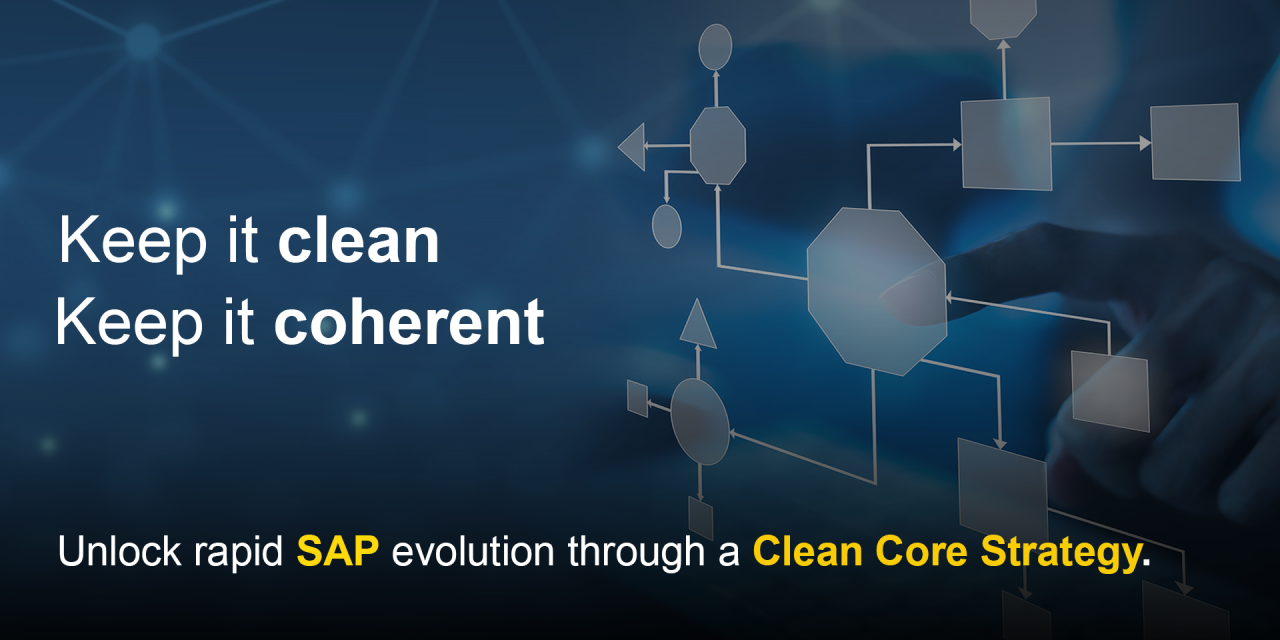 Keep it clean
Keep it coherent

Unlock rapid SAP evolution through a Clean Core Strategy.